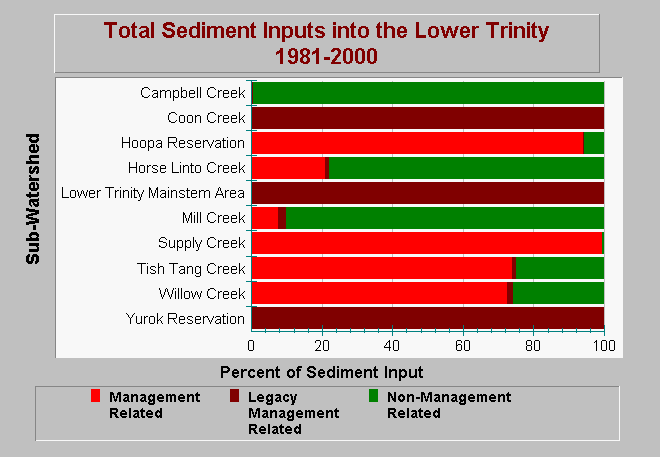 Total Sediment Inputs into the Lower Trinity
1981-2000

Sub-Watershed

Campbell Creek
Coon Creek
Hoopa Reservation
Horse Linto Creek
Lower Trinity Mainstem Area
Mill Creek
Supply Creek
Tish Tang Creek
Willow Creek
Yurok Reservation

0
20
40
60
80
100

Percent of Sediment Input

Management Related
Legacy Management Related
Non-Management Related